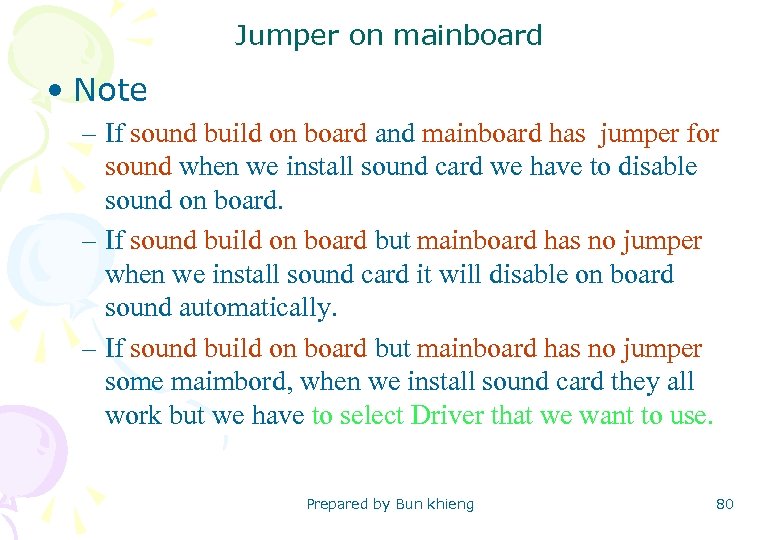 Jumper on mainboard

• Note

– If sound build on board and mainboard has jumper for sound when we install sound card we have to disable sound on board.

– If sound build on board but mainboard has no jumper when we install sound card it will disable on board sound automatically.

– If sound build on board but mainboard has no jumper some maimbord, when we install sound card they all work but we have to select Driver that we want to use.

Prepared by Bun khieng

80